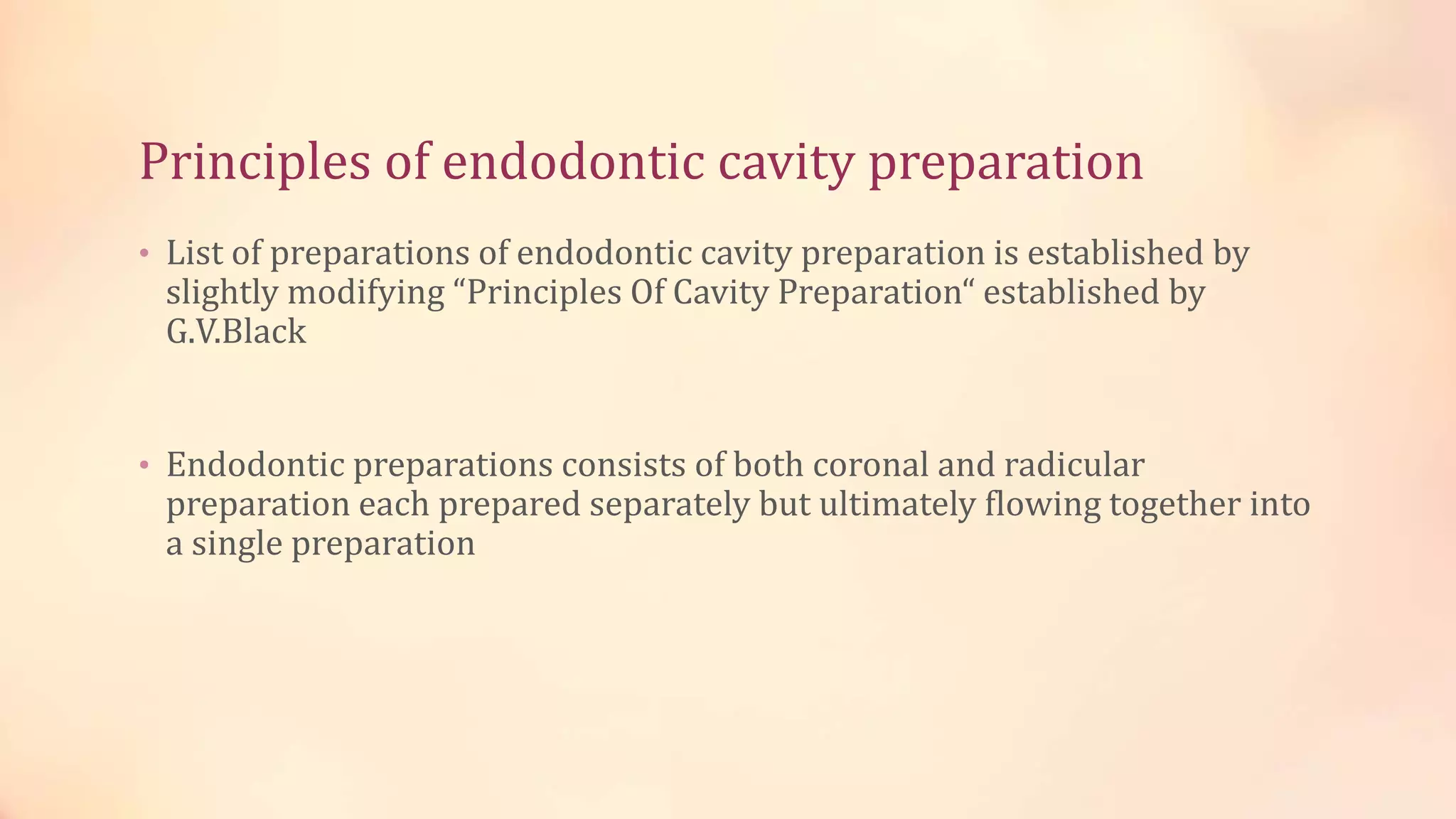 Principles of endodontic cavity preparation

• List of preparations of endodontic cavity preparation is established by slightly modifying “Principles Of Cavity Preparation“ established by G.V.Black

• Endodontic preparations consists of both coronal and radicular preparation each prepared separately but ultimately flowing together into a single preparation